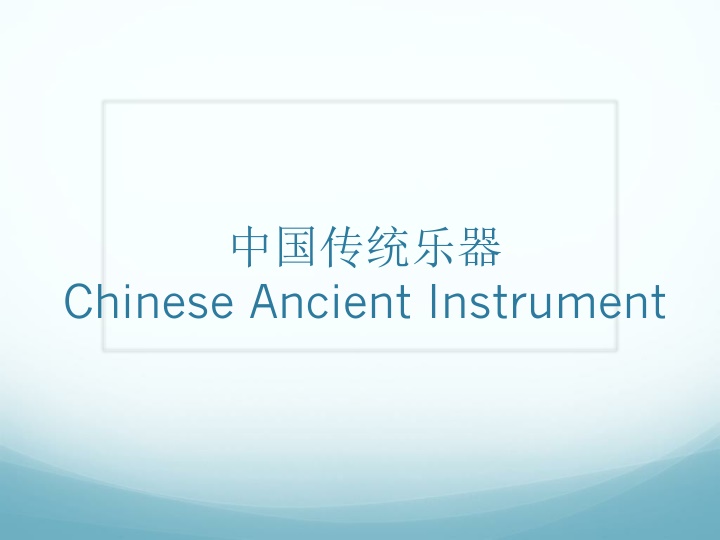 中国传统乐器
Chinese Ancient Instrument